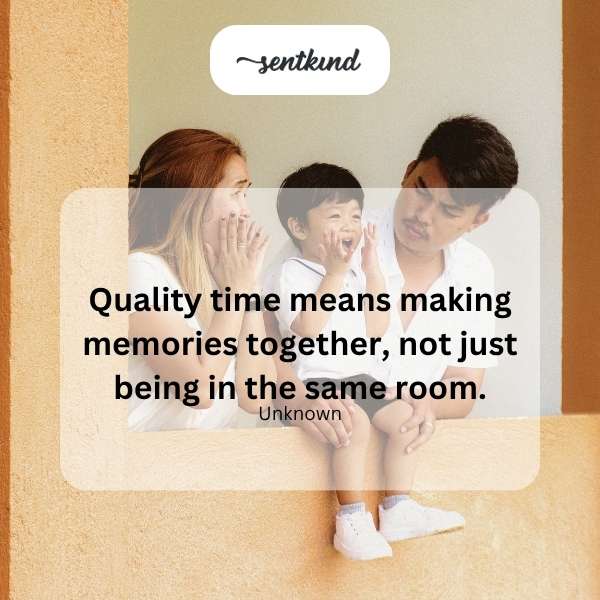 sentkind

Quality time means making memories together, not just being in the same room.
Unknown